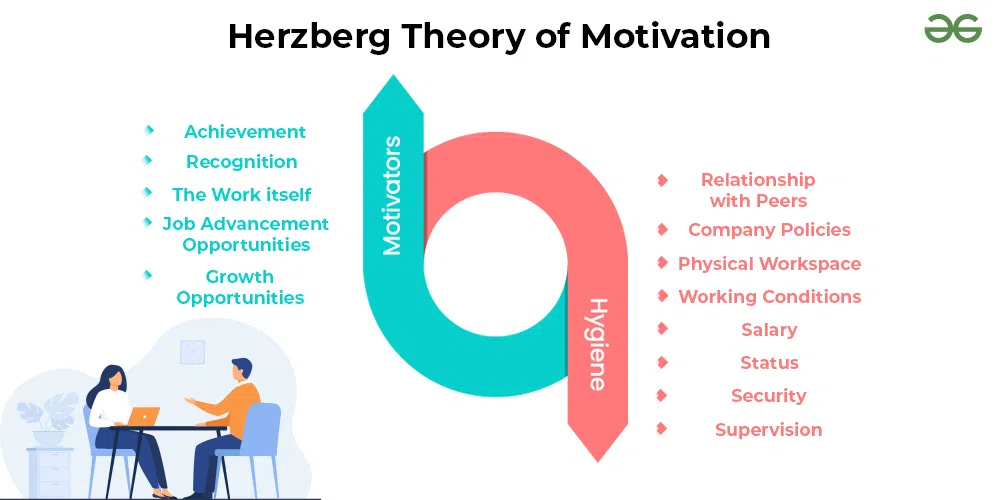 Herzberg Theory of Motivation

Achievement
Recognition
The Work itself
Job Advancement Opportunities
Growth Opportunities

Motivators

Hygiene

Relationship with Peers
Company Policies
Physical Workspace
Working Conditions
Salary
Status
Security
Supervision